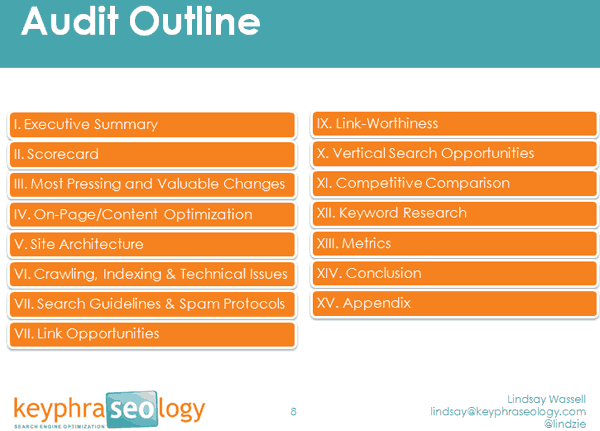 Audit Outline

I. Executive Summary

II. Scorecard

III. Most Pressing and Valuable Changes

IV. On-Page/Content Optimization

V. Site Architecture

VI. Crawling, Indexing & Technical Issues

VII. Search Guidelines & Spam Protocols

VII. Link Opportunities

IX. Link-Worthiness

X. Vertical Search Opportunities

XI. Competitive Comparison

XII. Keyword Research

XIII. Metrics

XIV. Conclusion

XV. Appendix

keyphraseology
SEARCH ENGINE OPTIMIZATION

8

Lindsay Wassell
lindsay@keyphraseology.com
@lindzie